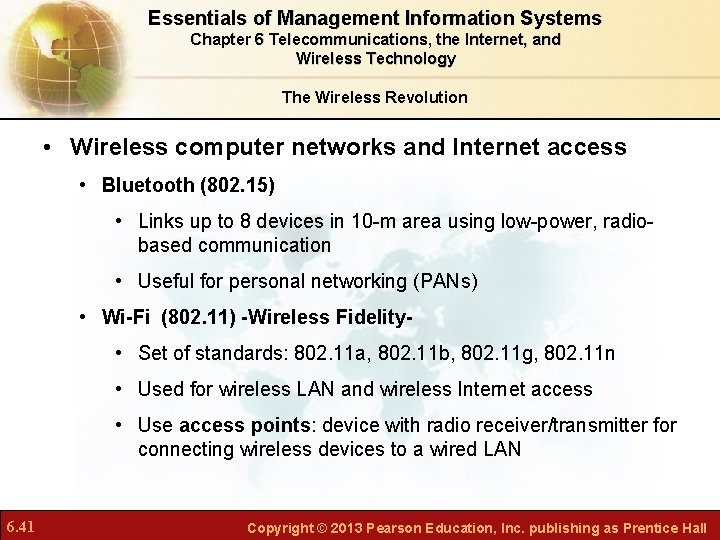 Essentials of Management Information Systems
Chapter 6 Telecommunications, the Internet, and Wireless Technology

The Wireless Revolution

• Wireless computer networks and Internet access
• Bluetooth (802.15)
• Links up to 8 devices in 10-m area using low-power, radio-based communication
• Useful for personal networking (PANs)
• Wi-Fi (802.11) -Wireless Fidelity-
• Set of standards: 802.11a, 802.11b, 802.11g, 802.11n
• Used for wireless LAN and wireless Internet access
• Use access points: device with radio receiver/transmitter for connecting wireless devices to a wired LAN

6.41

Copyright © 2013 Pearson Education, Inc. publishing as Prentice Hall